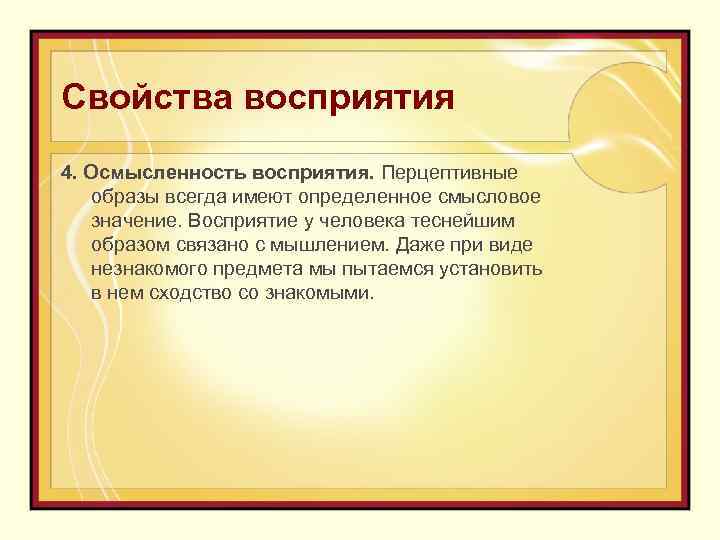 Свойства восприятия

4. Осмысленность восприятия. Перцептивные образы всегда имеют определенное смысловое значение. Восприятие у человека теснейшим образом связано с мышлением. Даже при виде незнакомого предмета мы пытаемся установить в нем сходство со знакомыми.